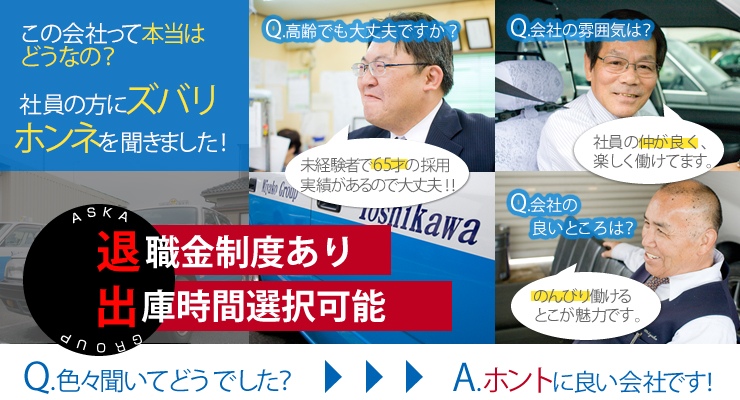 この会社って本当はどうなの？

社員の方にズバリホンネを聞きました！

Q.高齢でも大丈夫ですか？

未経験者で65才の採用実績があるので大丈夫!!

Q.会社の雰囲気は？

社員の仲が良く、楽しく働けてます。

Q.会社の良いところは？

のんびり働けるとこが魅力です。

Miyako Group

Yoshikawa

ASKA GROUP

退職金制度あり

出庫時間選択可能

Q.色々聞いてどうでした？

A.ホントに良い会社です！